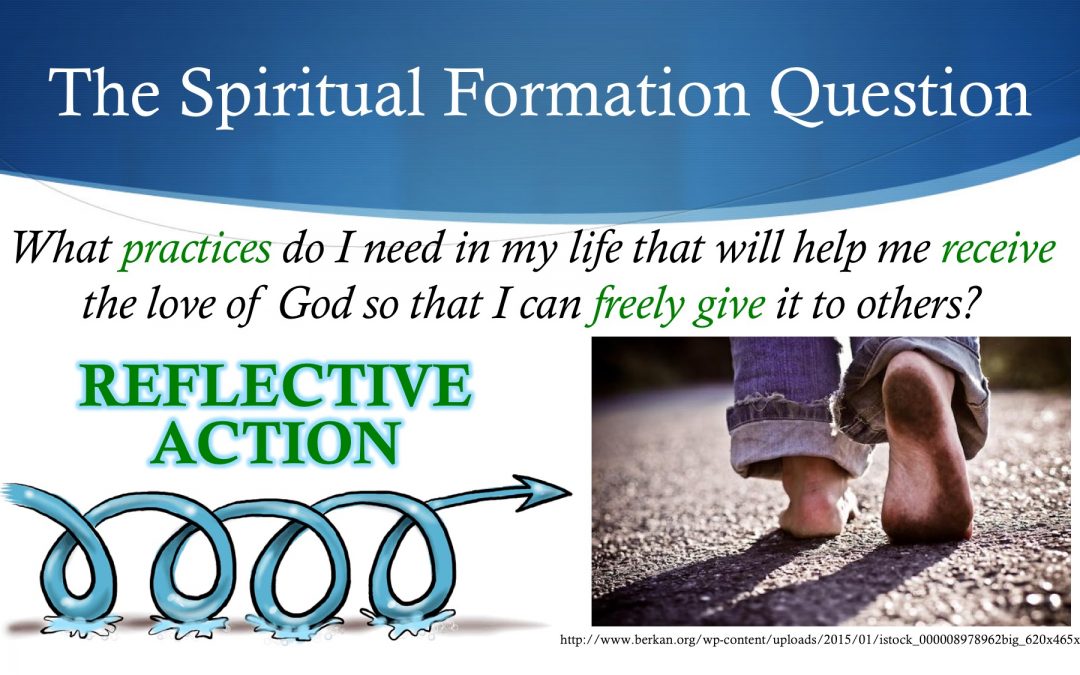 The Spiritual Formation Question

What practices do I need in my life that will help me receive the love of God so that I can freely give it to others?

REFLECTIVE ACTION

http://www.berkan.org/wp-content/uploads/2015/01/istock_000008978962big_620x465x